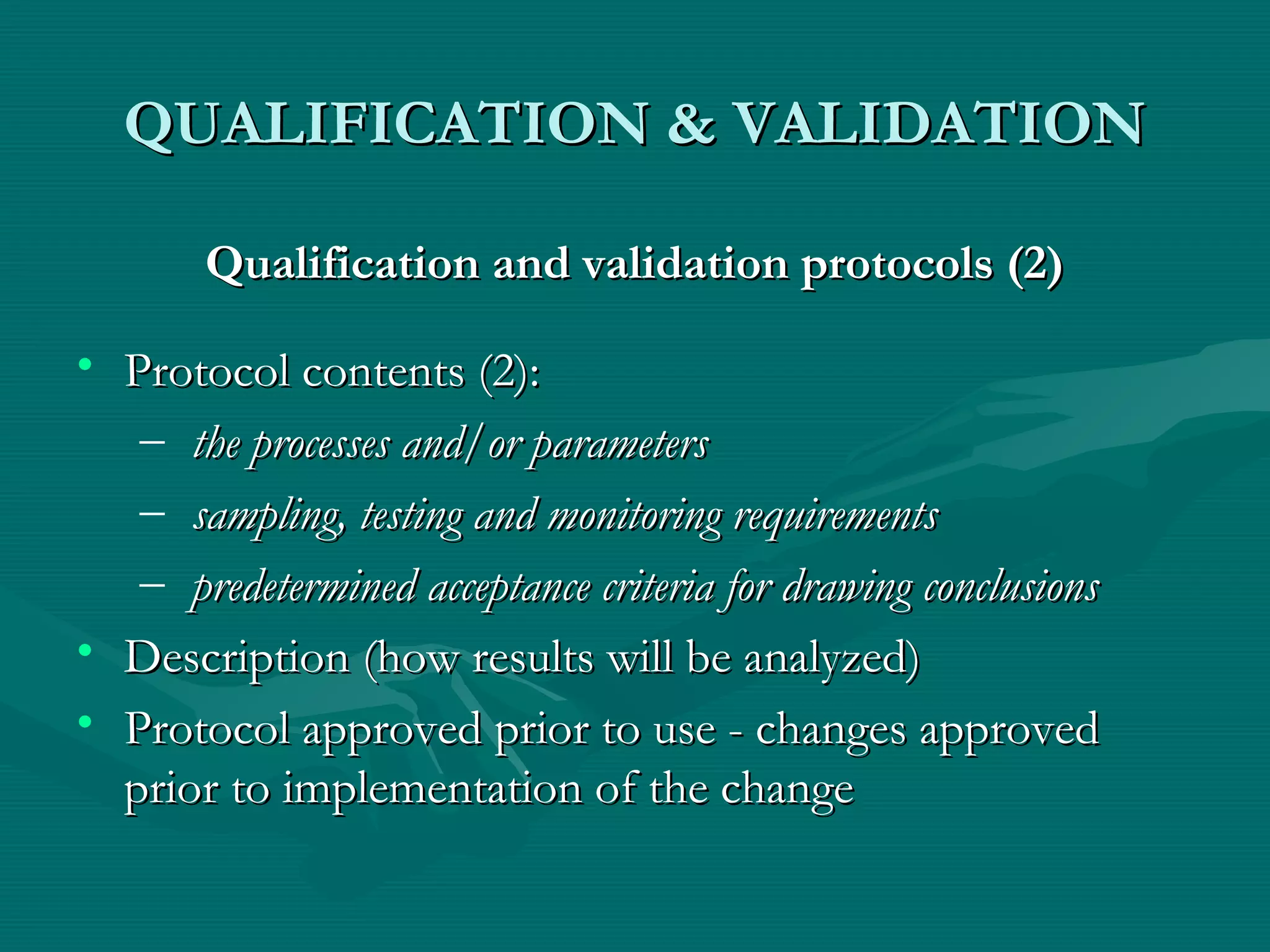 QUALIFICATION & VALIDATION

Qualification and validation protocols (2)

• Protocol contents (2):
– the processes and/or parameters
– sampling, testing and monitoring requirements
– predetermined acceptance criteria for drawing conclusions
• Description (how results will be analyzed)
• Protocol approved prior to use - changes approved prior to implementation of the change